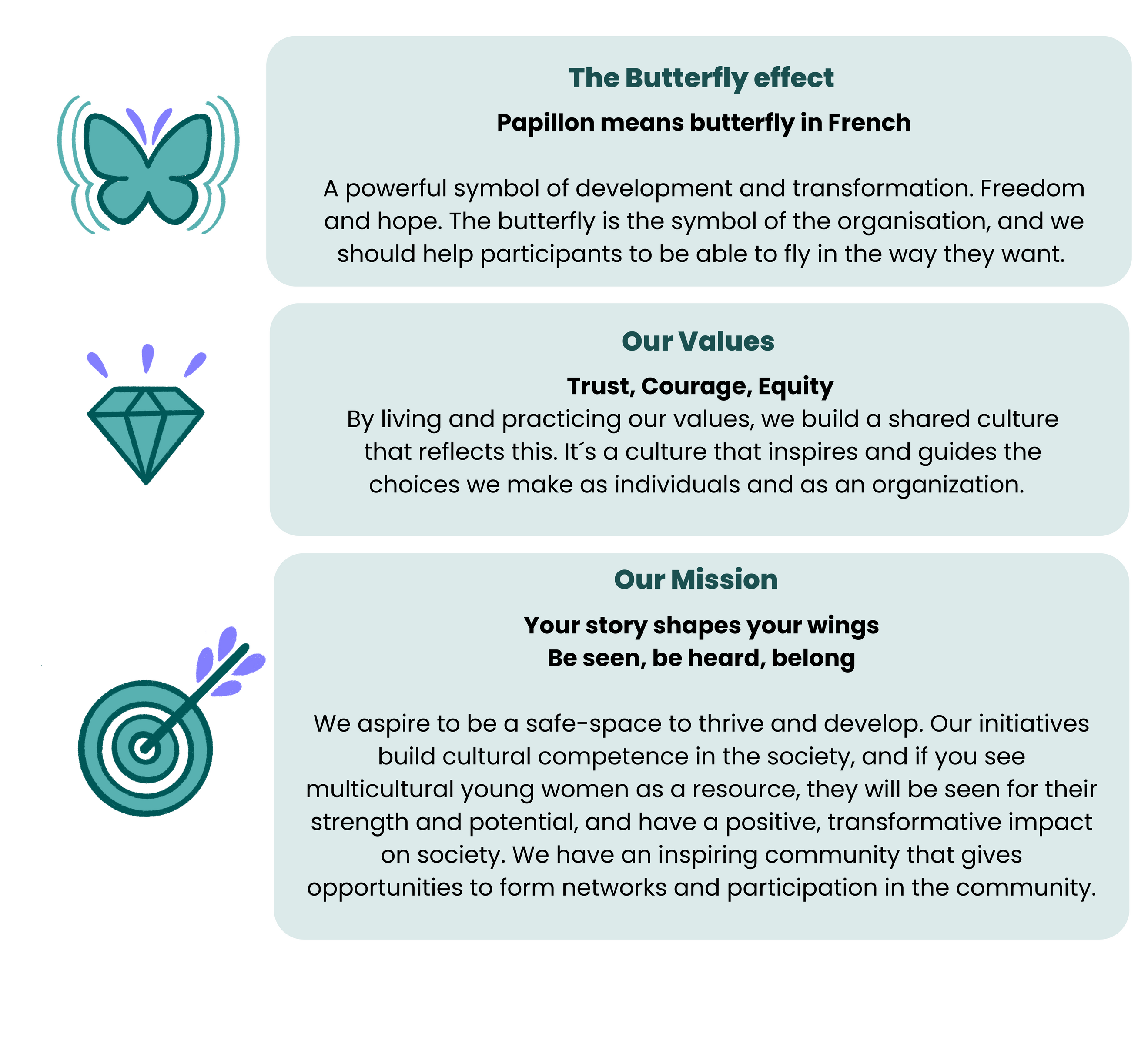 The Butterfly effect

Papillon means butterfly in French

A powerful symbol of development and transformation. Freedom and hope. The butterfly is the symbol of the organisation, and we should help participants to be able to fly in the way they want.

Our Values

Trust, Courage, Equity

By living and practicing our values, we build a shared culture that reflects this. It´s a culture that inspires and guides the choices we make as individuals and as an organization.

Our Mission

Your story shapes your wings
Be seen, be heard, belong

We aspire to be a safe-space to thrive and develop. Our initiatives build cultural competence in the society, and if you see multicultural young women as a resource, they will be seen for their strength and potential, and have a positive, transformative impact on society. We have an inspiring community that gives opportunities to form networks and participation in the community.